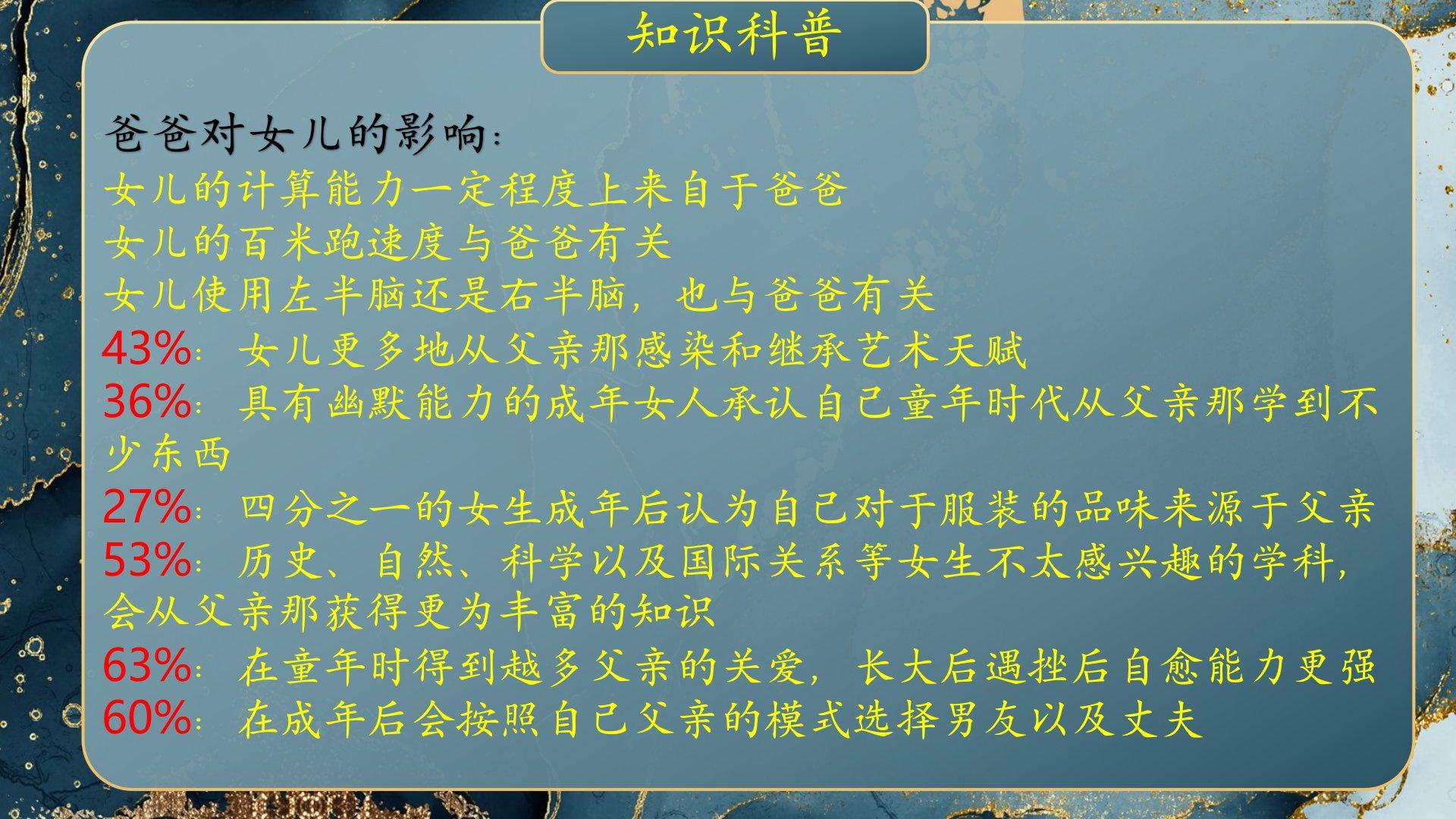 知识科普

爸爸对女儿的影响：
女儿的计算能力一定程度上来自于爸爸
女儿的百米跑速度与爸爸有关
女儿使用左半脑还是右半脑，也与爸爸有关
43%：女儿更多地从父亲那感染和继承艺术天赋
36%：具有幽默能力的成年女人承认自己童年时代从父亲那学到不少东西
27%：四分之一的女生成年后认为自己对于服装的品味来源于父亲
53%：历史、自然、科学以及国际关系等女生不太感兴趣的学科，会从父亲那获得更为丰富的知识
63%：在童年时得到越多父亲的关爱，长大后遇挫后自愈能力更强
60%：在成年后会按照自己父亲的模式选择男友以及丈夫